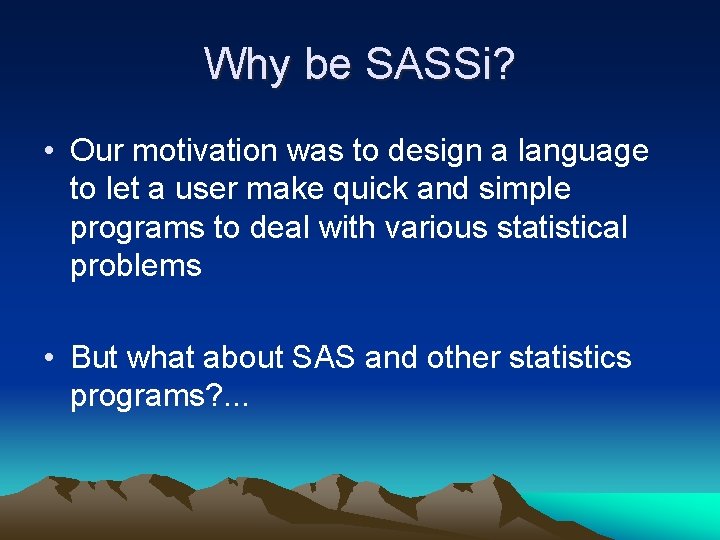 Why be SASSi?

• Our motivation was to design a language to let a user make quick and simple programs to deal with various statistical problems

• But what about SAS and other statistics programs?...